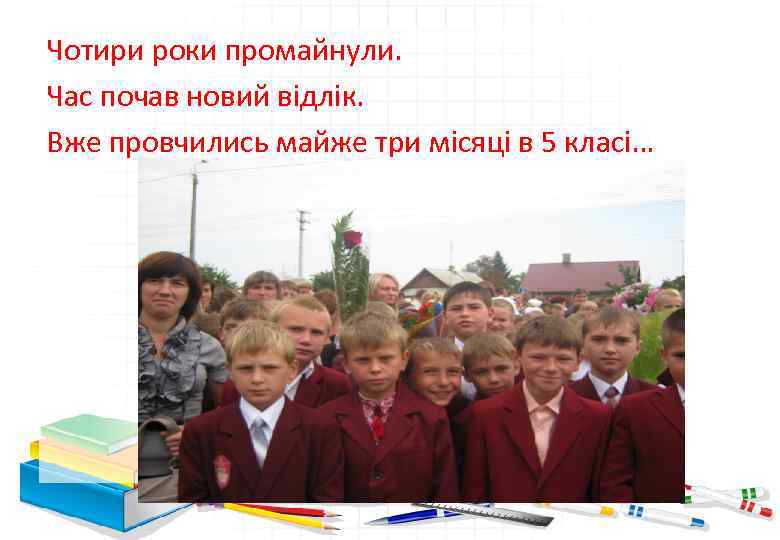 Чотири роки промайнули.
Час почав новий відлік.
Вже провчились майже три місяці в 5 класі…